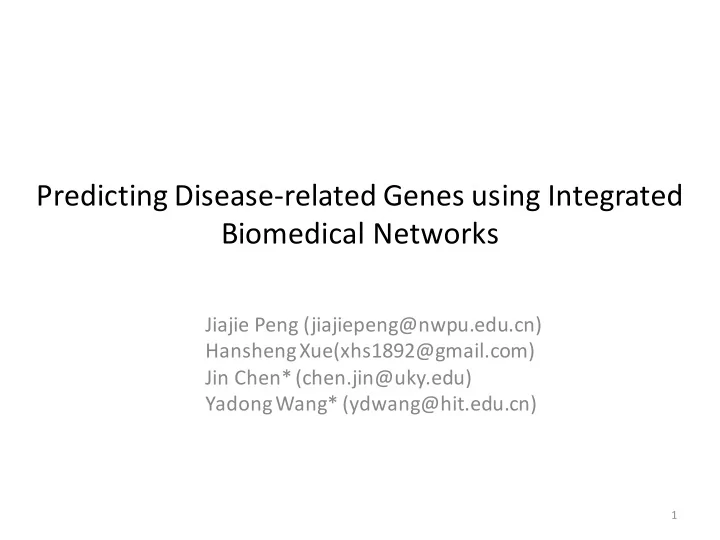 Predicting Disease-related Genes using Integrated Biomedical Networks

Jiajie Peng (jiajiepeng@nwpu.edu.cn)
Hansheng Xue(xhs1892@gmail.com)
Jin Chen* (chen.jin@uky.edu)
Yadong Wang* (ydwang@hit.edu.cn)

1